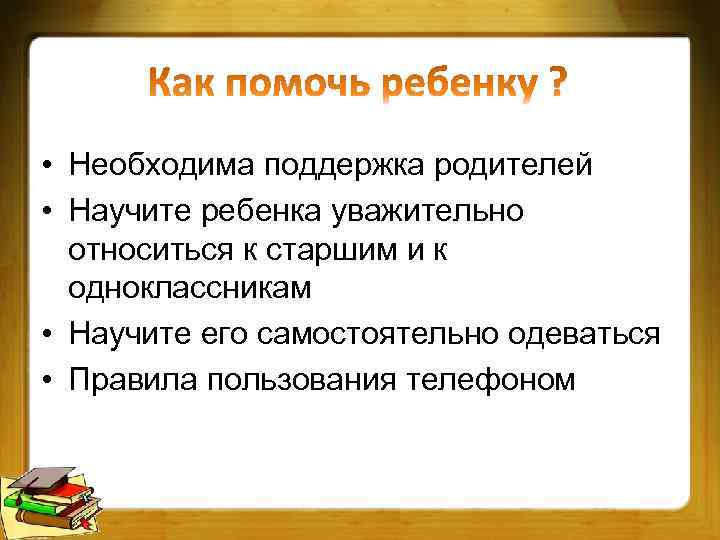 Как помочь ребенку ?

• Необходима поддержка родителей
• Научите ребенка уважительно относиться к старшим и к одноклассникам
• Научите его самостоятельно одеваться
• Правила пользования телефоном